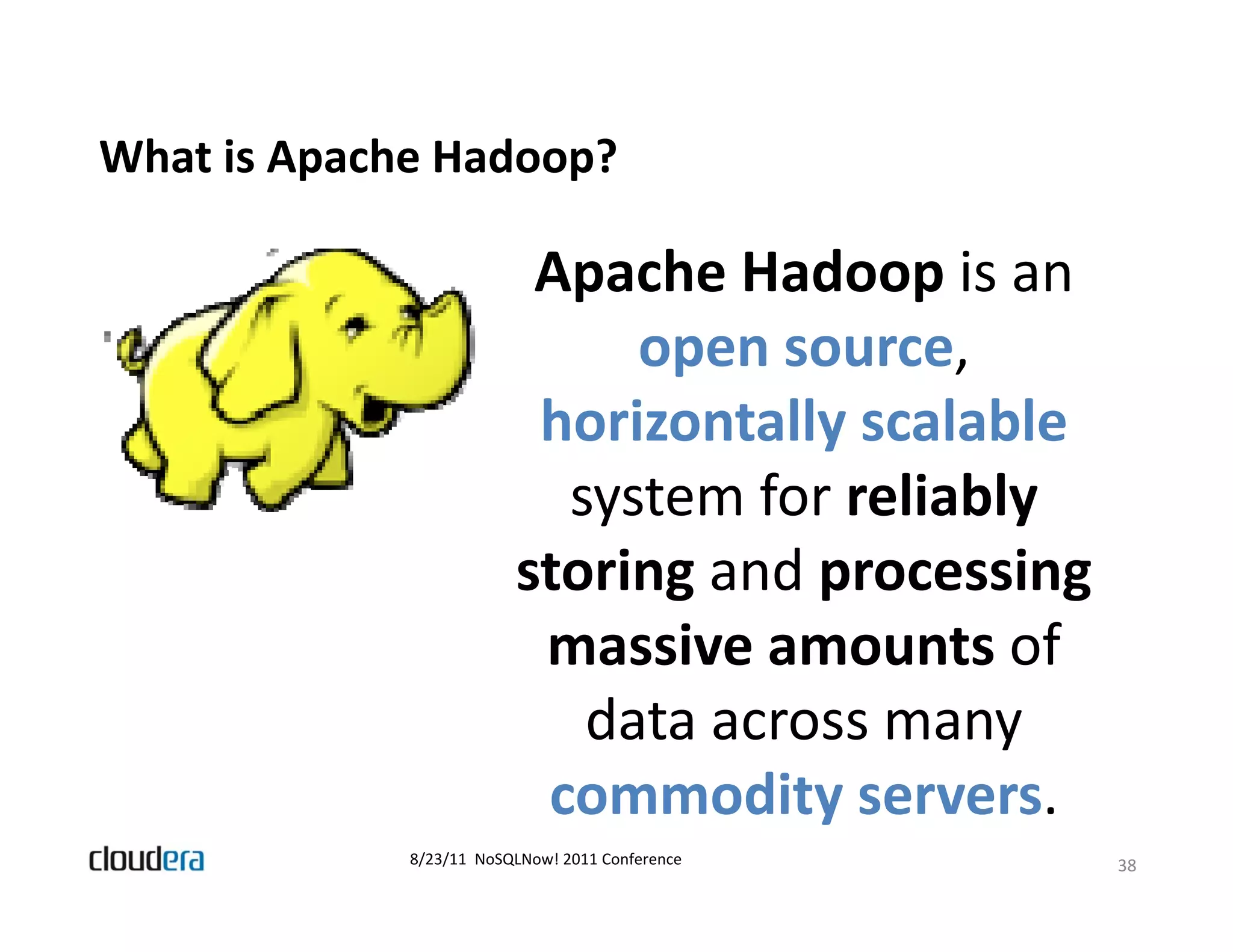 What is Apache Hadoop?

Apache Hadoop is an open source, horizontally scalable system for reliably storing and processing massive amounts of data across many commodity servers.

cloudera

8/23/11 NoSQLNow! 2011 Conference

38